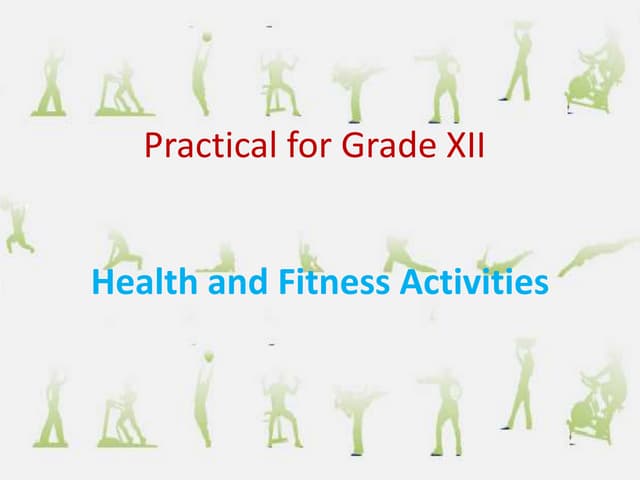 Practical for Grade XII

Health and Fitness Activities